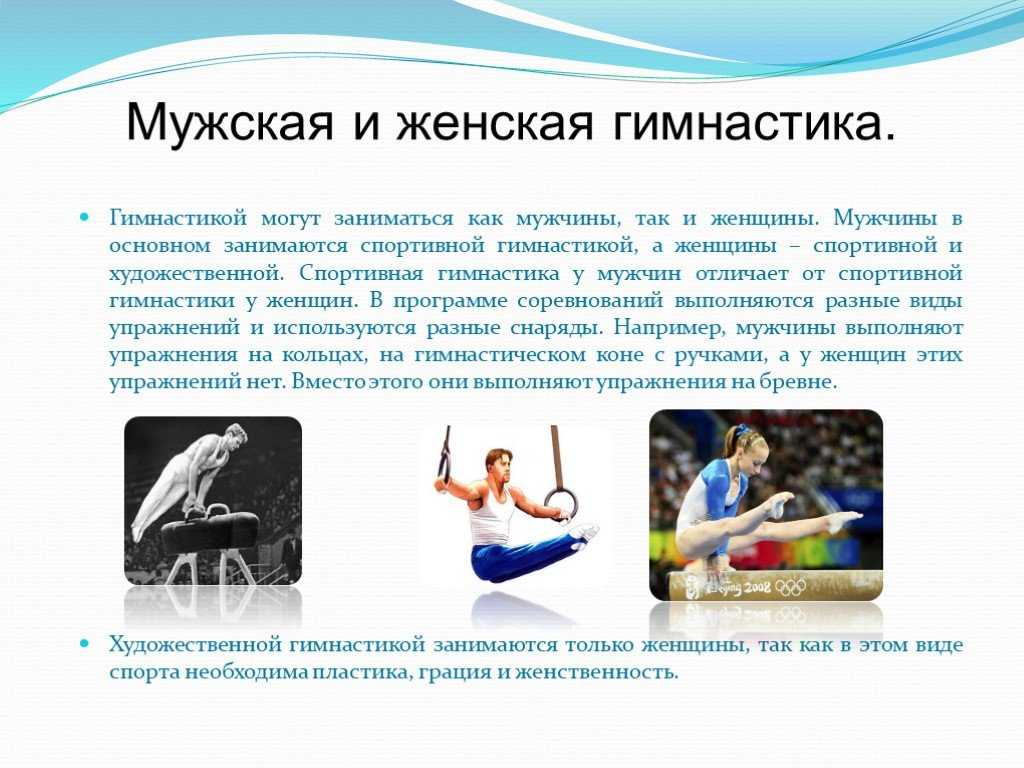 Мужская и женская гимнастика.

Гимнастикой могут заниматься как мужчины, так и женщины. Мужчины в основном занимаются спортивной гимнастикой, а женщины – спортивной и художественной. Спортивная гимнастика у мужчин отличает от спортивной гимнастики у женщин. В программе соревнований выполняются разные виды упражнений и используются разные снаряды. Например, мужчины выполняют упражнения на кольцах, на гимнастическом коне с ручками, а у женщин этих упражнений нет. Вместо этого они выполняют упражнения на бревне.

Beijing 2008

Художественной гимнастикой занимаются только женщины, так как в этом виде спорта необходима пластика, грация и женственность.